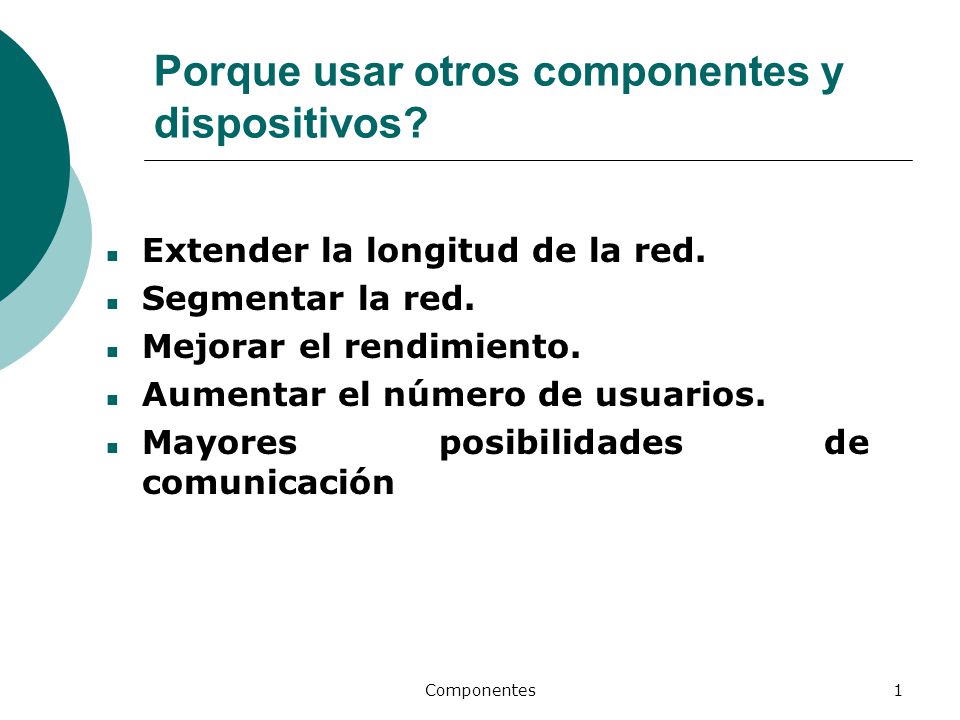 Porque usar otros componentes y dispositivos?

- Extender la longitud de la red.
- Segmentar la red.
- Mejorar el rendimiento.
- Aumentar el número de usuarios.
- Mayores posibilidades de comunicación

Componentes

1